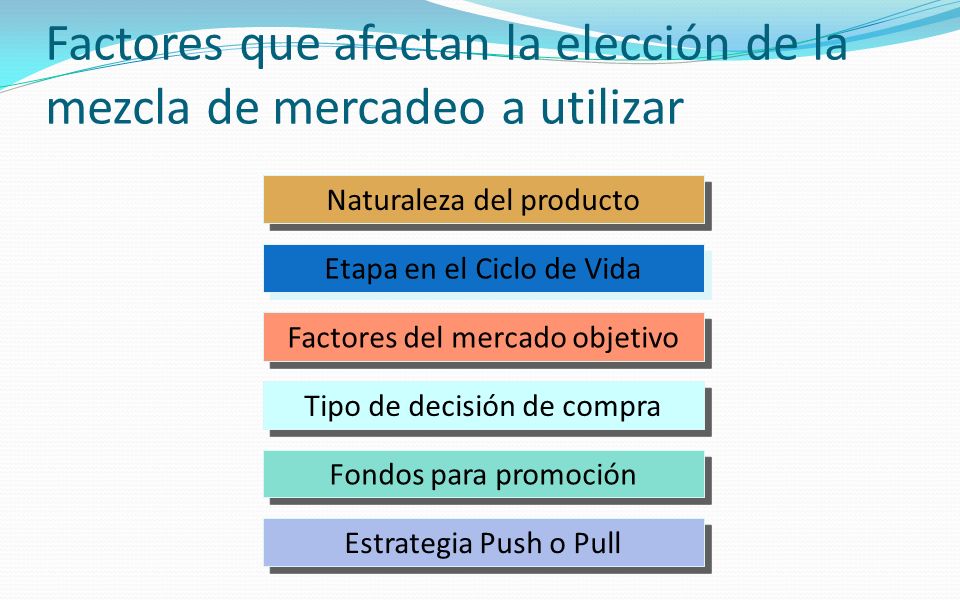 Factores que afectan la elección de la mezcla de mercadeo a utilizar

Naturaleza del producto

Etapa en el Ciclo de Vida

Factores del mercado objetivo

Tipo de decisión de compra

Fondos para promoción

Estrategia Push o Pull